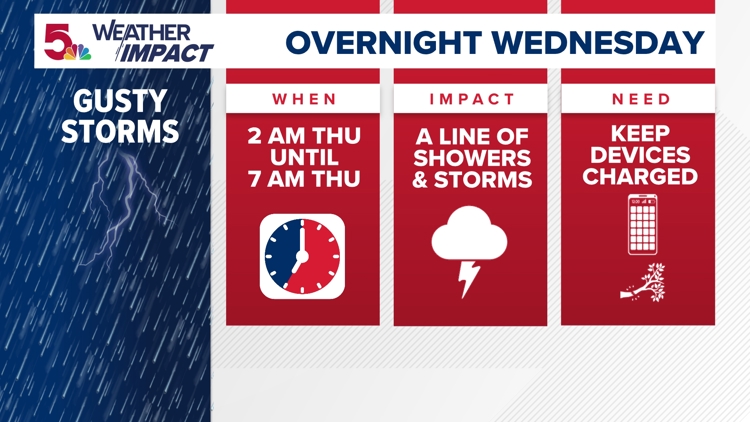 5 WEATHER IMPACT

OVERNIGHT WEDNESDAY

GUSTY STORMS

WHEN

2 AM THU UNTIL 7 AM THU

IMPACT

A LINE OF SHOWERS & STORMS

NEED

KEEP DEVICES CHARGED